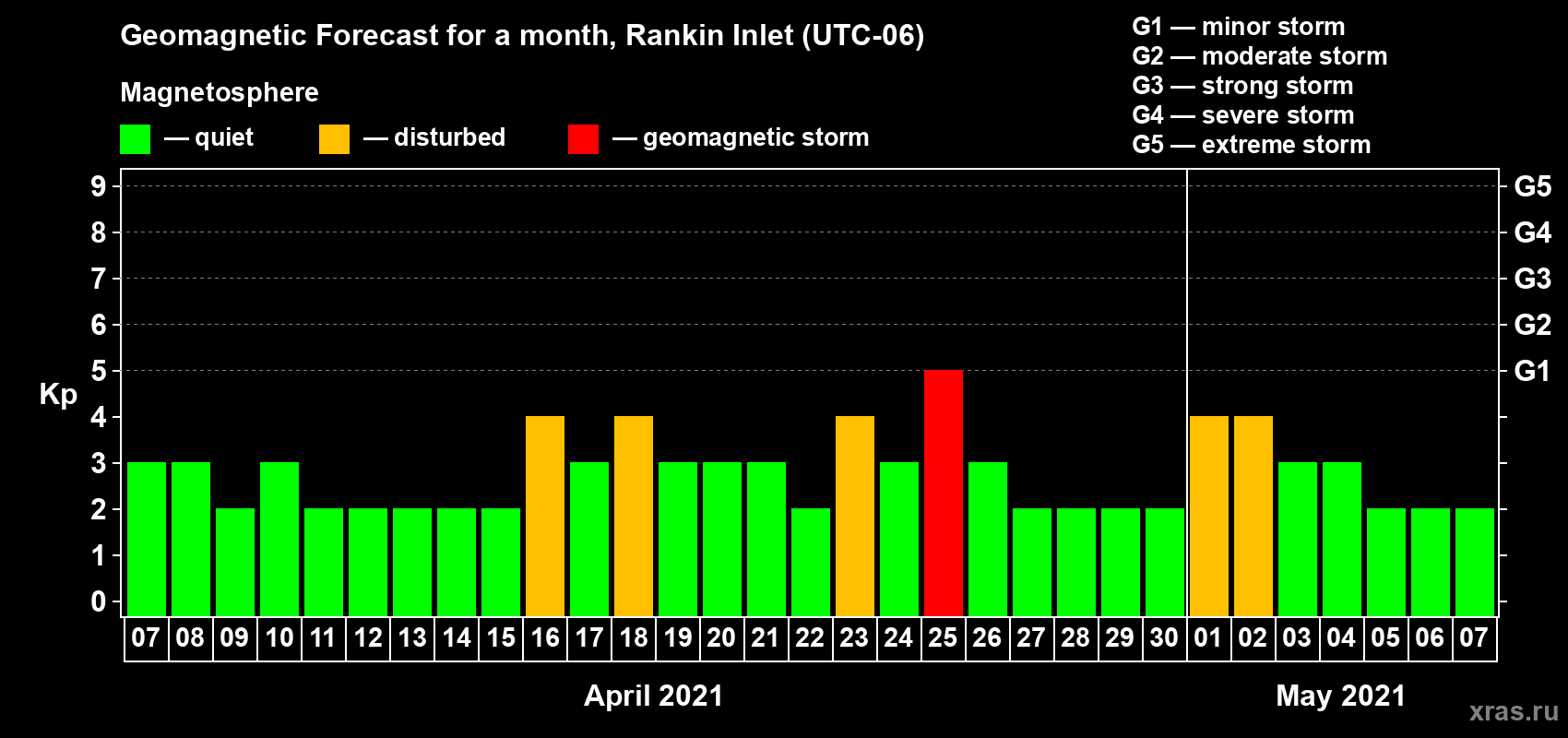 Geomagnetic Forecast for a month, Rankin Inlet (UTC-06)

Magnetosphere

— quiet — disturbed — geomagnetic storm

G1 — minor storm
G2 — moderate storm
G3 — strong storm
G4 — severe storm
G5 — extreme storm

Kp

9
8
7
6
5
4
3
2
1
0

G5
G4
G3
G2
G1

07 08 09 10 11 12 13 14 15 16 17 18 19 20 21 22 23 24 25 26 27 28 29 30 01 02 03 04 05 06 07

April 2021

May 2021

xras.ru